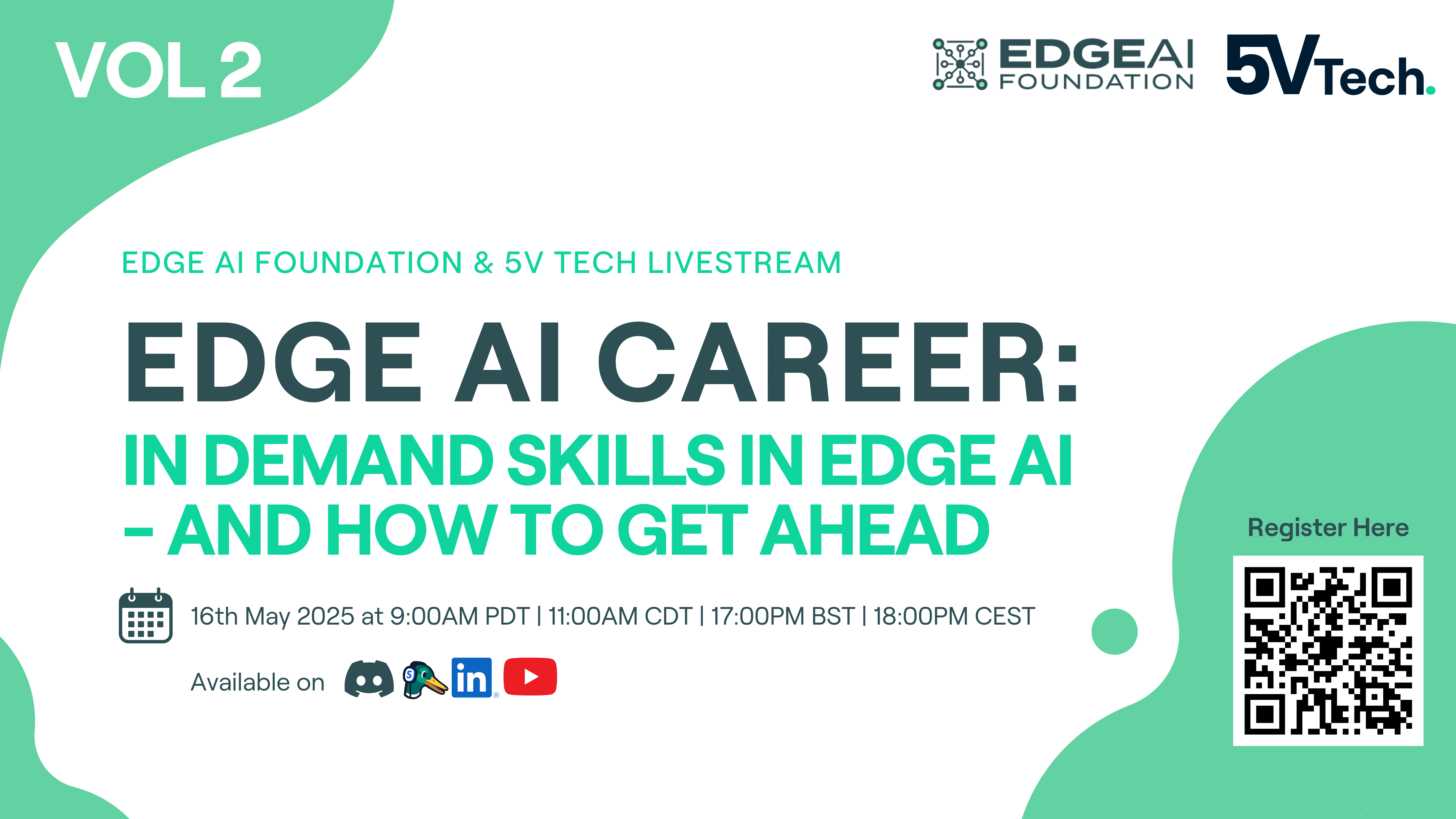 VOL 2

EDGEAI FOUNDATION

5VTech.

EDGE AI FOUNDATION & 5V TECH LIVESTREAM

EDGE AI CAREER:

IN DEMAND SKILLS IN EDGE AI – AND HOW TO GET AHEAD

16th May 2025 at 9:00AM PDT | 11:00AM CDT | 17:00PM BST | 18:00PM CEST

Available on

in

Register Here